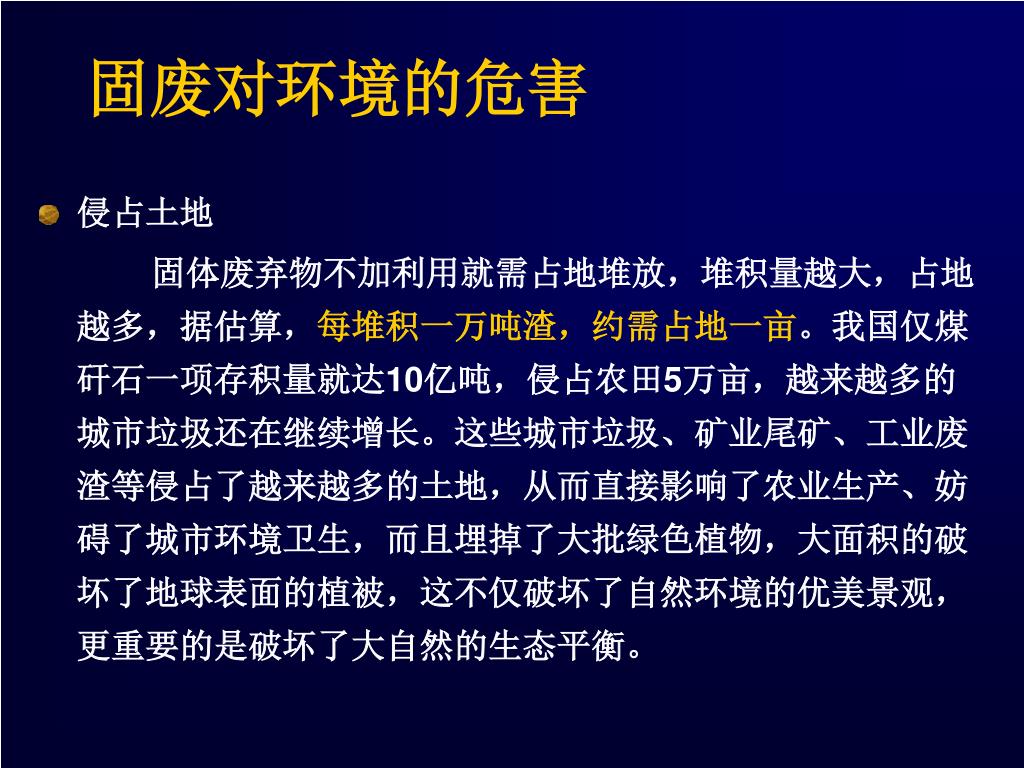 固废对环境的危害

侵占土地

固体废弃物不加利用就需占地堆放，堆积量越大，占地越多，据估算，每堆积一万吨渣，约需占地一亩。我国仅煤矸石一项存积量就达10亿吨，侵占农田5万亩，越来越多的城市垃圾还在继续增长。这些城市垃圾、矿业尾矿、工业废渣等侵占了越来越多的土地，从而直接影响了农业生产、妨碍了城市环境卫生，而且埋掉了大批绿色植物，大面积的破坏了地球表面的植被，这不仅破坏了自然环境的优美景观，更重要的是破坏了大自然的生态平衡。